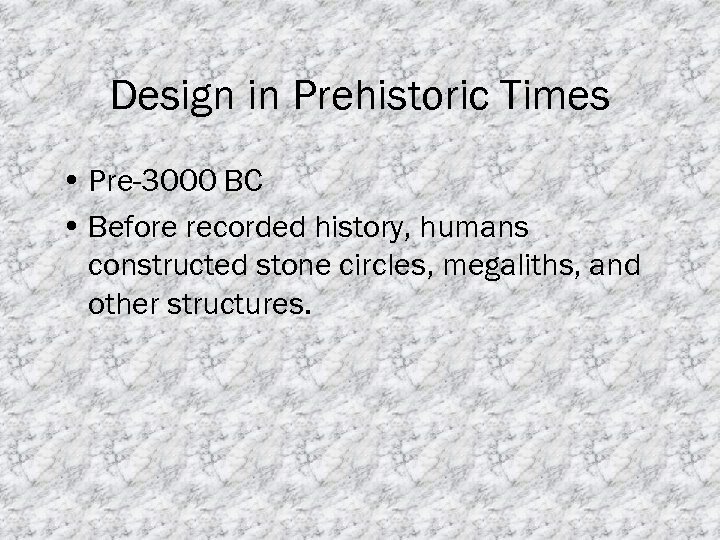 Design in Prehistoric Times

• Pre-3000 BC
• Before recorded history, humans constructed stone circles, megaliths, and other structures.